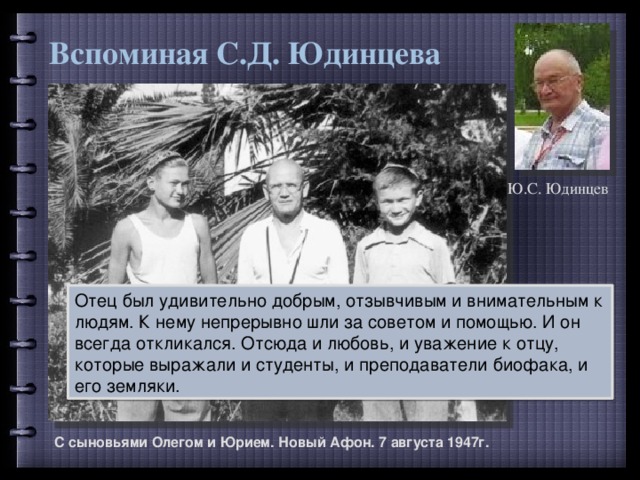 Вспоминая С.Д. Юдинцева

Ю.С. Юдинцев

Отец был удивительно добрым, отзывчивым и внимательным к людям. К нему непрерывно шли за советом и помощью. И он всегда откликался. Отсюда и любовь, и уважение к отцу, которые выражали и студенты, и преподаватели биофака, и его земляки.

С сыновьями Олегом и Юрием. Новый Афон. 7 августа 1947г.